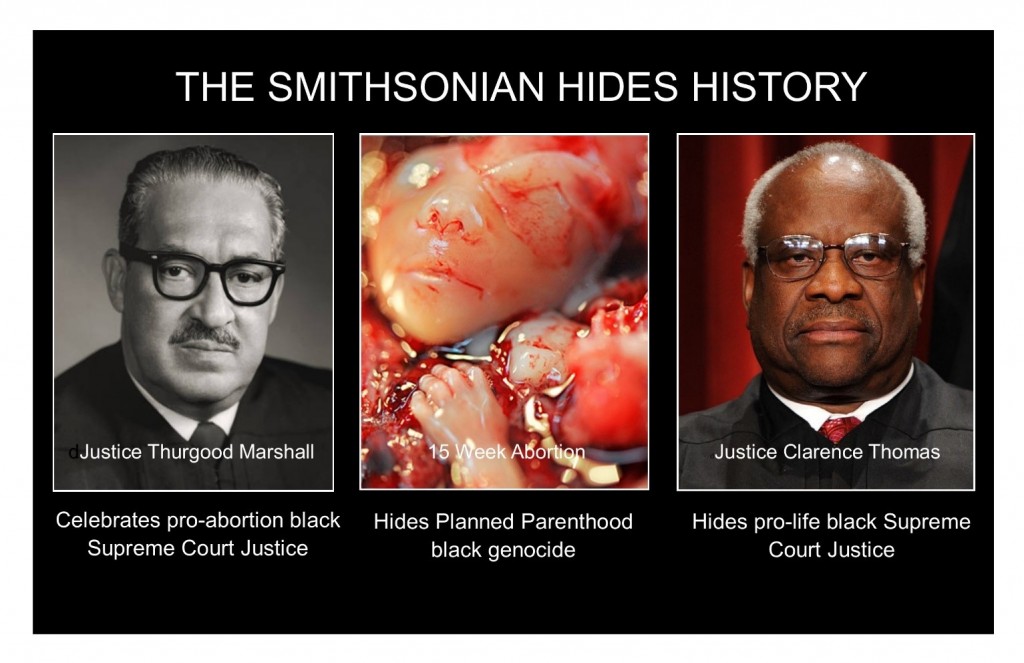 THE SMITHSONIAN HIDES HISTORY

dJustice Thurgood Marshall

Celebrates pro-abortion black Supreme Court Justice

15 Week Abortion

Hides Planned Parenthood black genocide

Justice Clarence Thomas

Hides pro-life black Supreme Court Justice